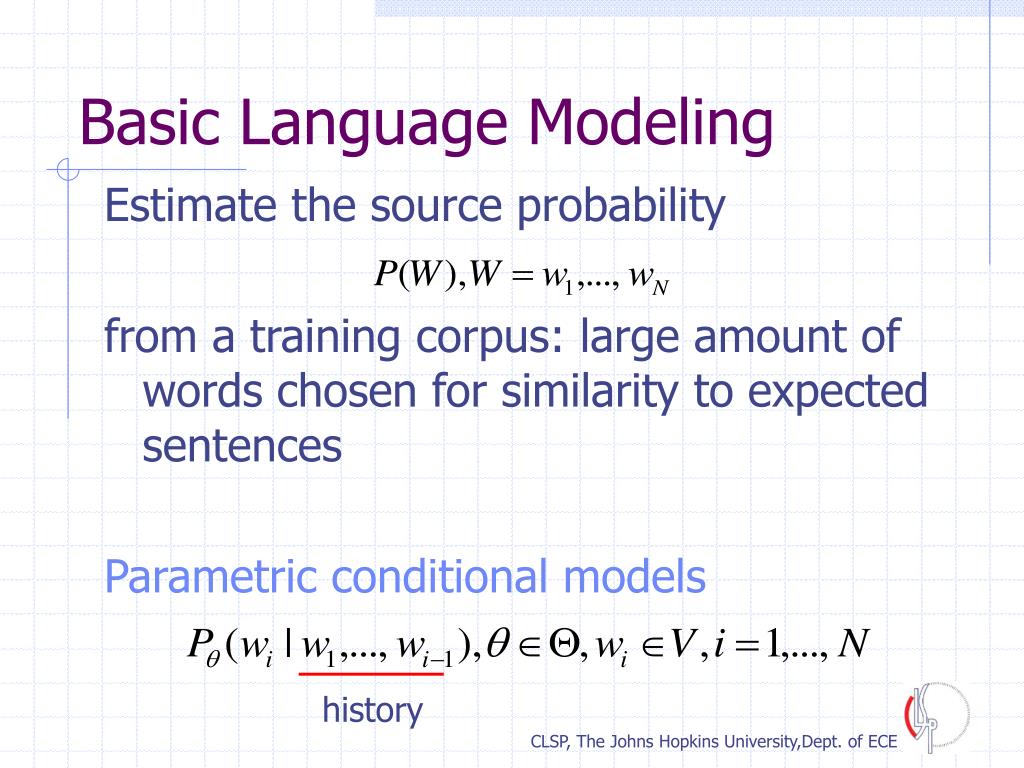 Basic Language Modeling

Estimate the source probability

$P(W), W = w_1, ..., w_N$

from a training corpus: large amount of words chosen for similarity to expected sentences

Parametric conditional models

$P_\theta(w_i \mid w_1, ..., w_{i-1}), \theta \in \Theta, w_i \in V, i = 1, ..., N$

history

CLSP, The Johns Hopkins University,Dept. of ECE